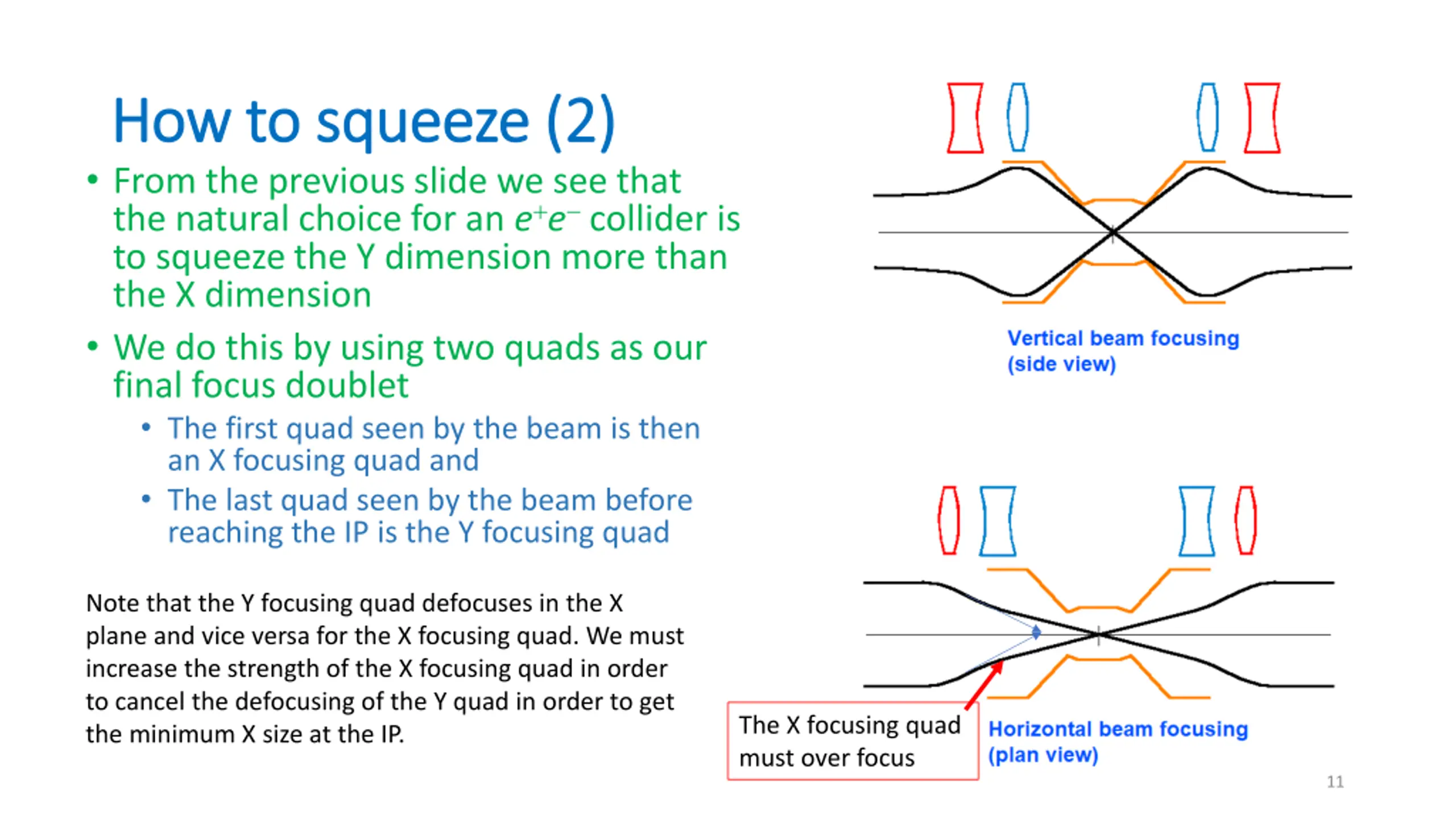 How to squeeze (2)

• From the previous slide we see that the natural choice for an $e^+e^-$ collider is to squeeze the Y dimension more than the X dimension

• We do this by using two quads as our final focus doublet
  • The first quad seen by the beam is then an X focusing quad and
  • The last quad seen by the beam before reaching the IP is the Y focusing quad

Note that the Y focusing quad defocuses in the X plane and vice versa for the X focusing quad. We must increase the strength of the X focusing quad in order to cancel the defocusing of the Y quad in order to get the minimum X size at the IP.

Vertical beam focusing (side view)

The X focusing quad must over focus

Horizontal beam focusing (plan view)

11